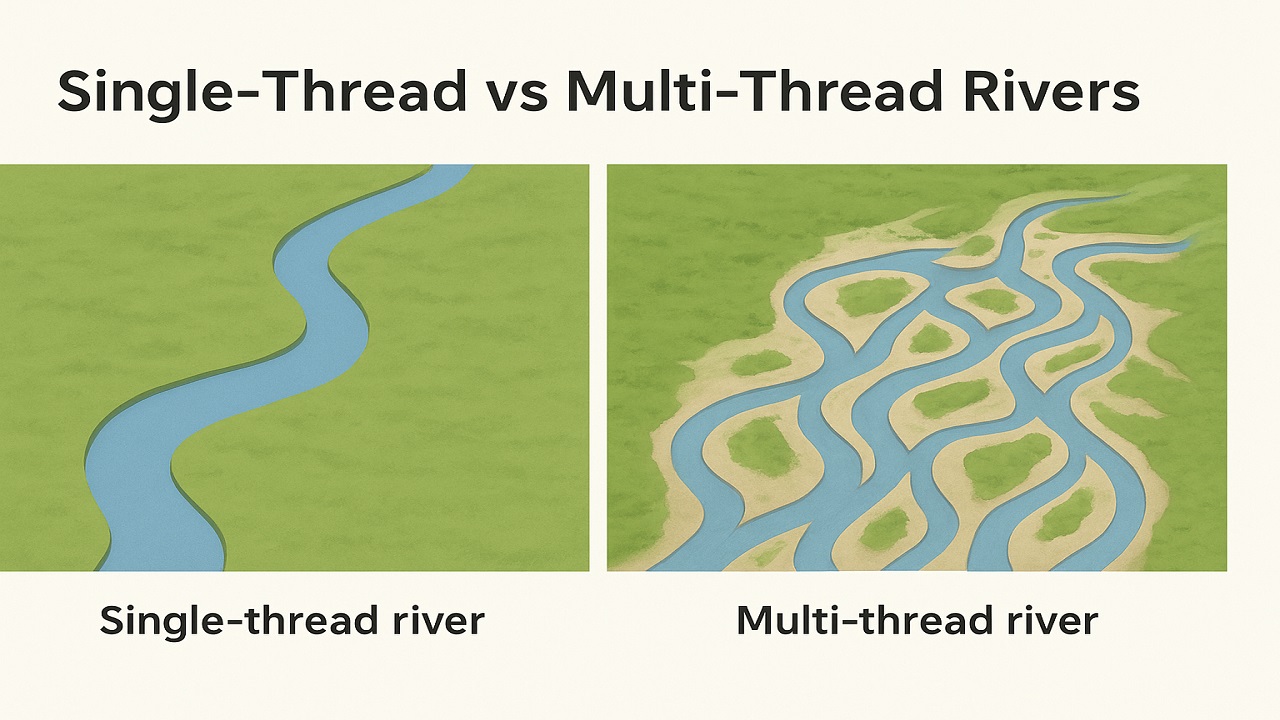 Single-Thread vs Multi-Thread Rivers

Single-thread river

Multi-thread river